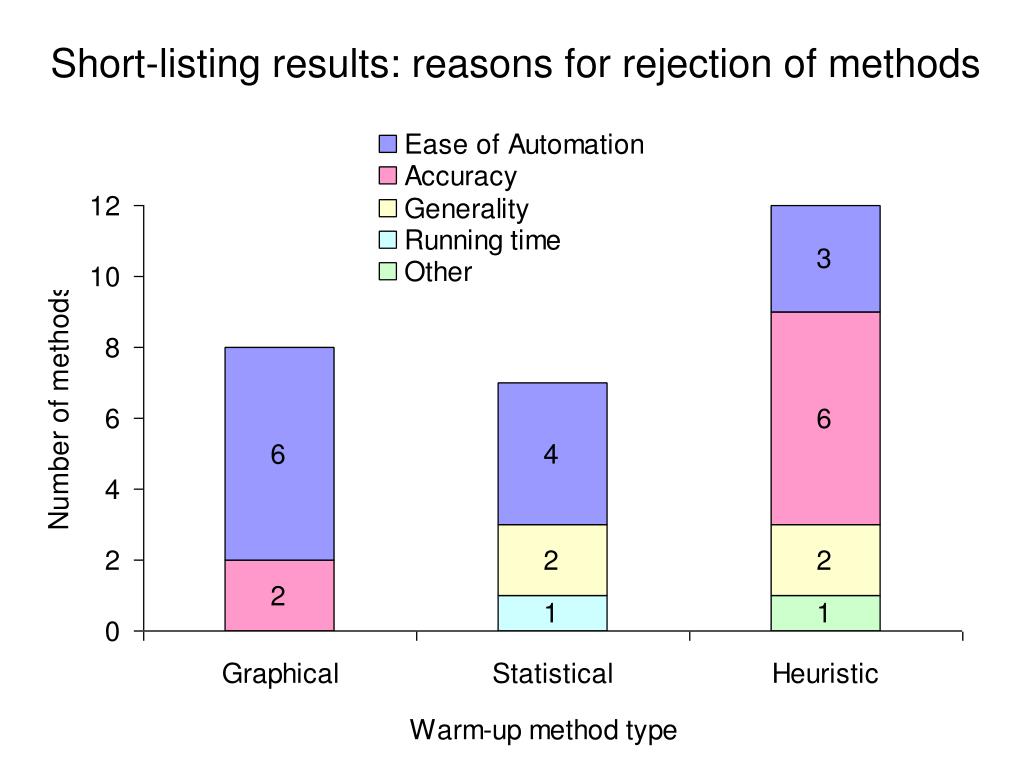 Short-listing results: reasons for rejection of methods

Ease of Automation
Accuracy
Generality
Running time
Other

Number of methods

12
10
8
6
4
2
0

6
2
4
2
1
3
6
2
1

Graphical
Statistical
Heuristic

Warm-up method type